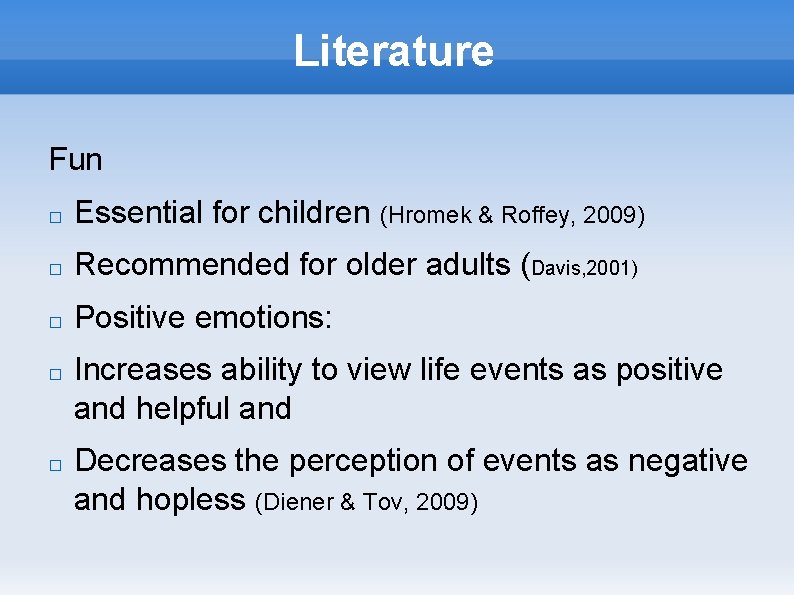 Literature

Fun

□ Essential for children (Hromek & Roffey, 2009)

□ Recommended for older adults (Davis,2001)

□ Positive emotions:

□ Increases ability to view life events as positive and helpful and

□ Decreases the perception of events as negative and hopless (Diener & Tov, 2009)